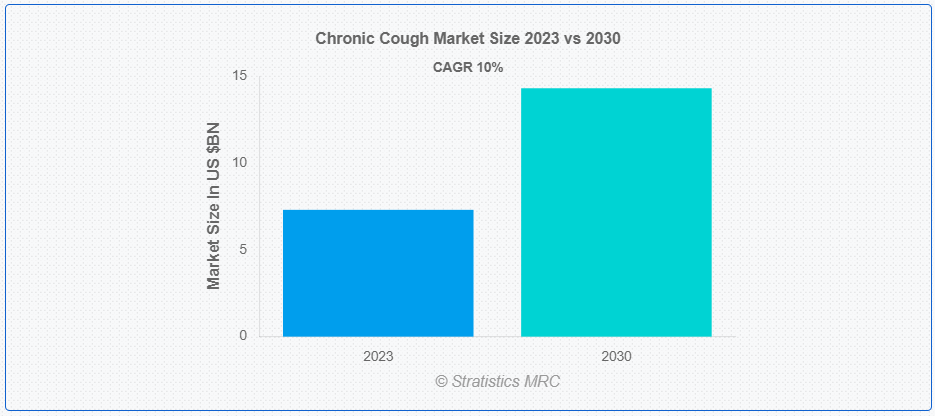 Chronic Cough Market Size 2023 vs 2030

CAGR 10%

Market Size In US $BN

15
10
5
0

2023
2030

© Stratistics MRC